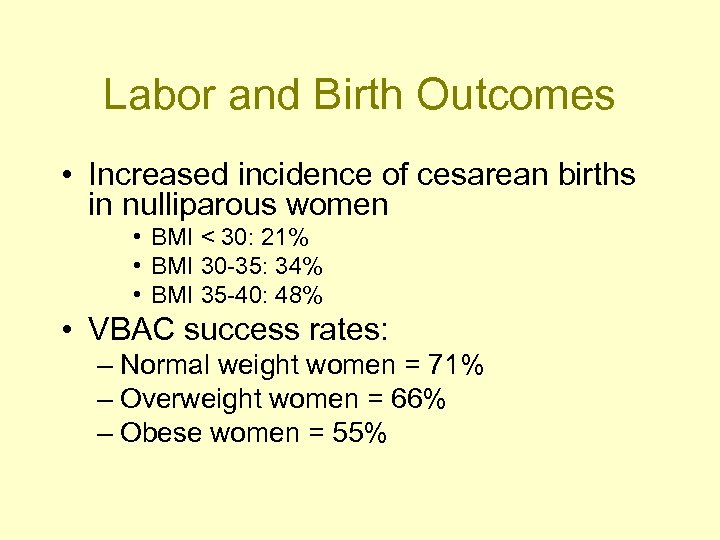 Labor and Birth Outcomes

• Increased incidence of cesarean births in nulliparous women
  • BMI < 30: 21%
  • BMI 30-35: 34%
  • BMI 35-40: 48%
• VBAC success rates:
  – Normal weight women = 71%
  – Overweight women = 66%
  – Obese women = 55%